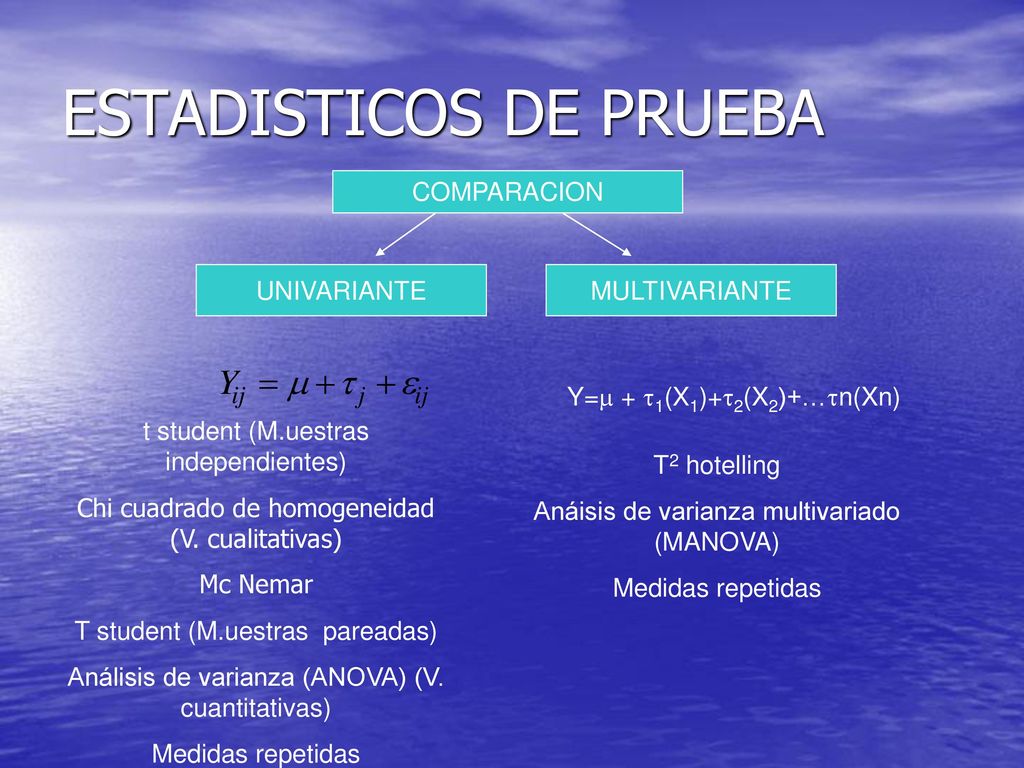 ESTADISTICOS DE PRUEBA

COMPARACION

UNIVARIANTE

MULTIVARIANTE

$Y_{ij} = \mu + \tau_j + \varepsilon_{ij}$

t student (M.uestras independientes)

Chi cuadrado de homogeneidad (V. cualitativas)

Mc Nemar

T student (M.uestras pareadas)

Análisis de varianza (ANOVA) (V. cuantitativas)

Medidas repetidas

$Y=\mu + \tau_1(X_1)+\tau_2(X_2)+\ldots\tau n(Xn)$

$T^2$ hotelling

Anáisis de varianza multivariado (MANOVA)

Medidas repetidas